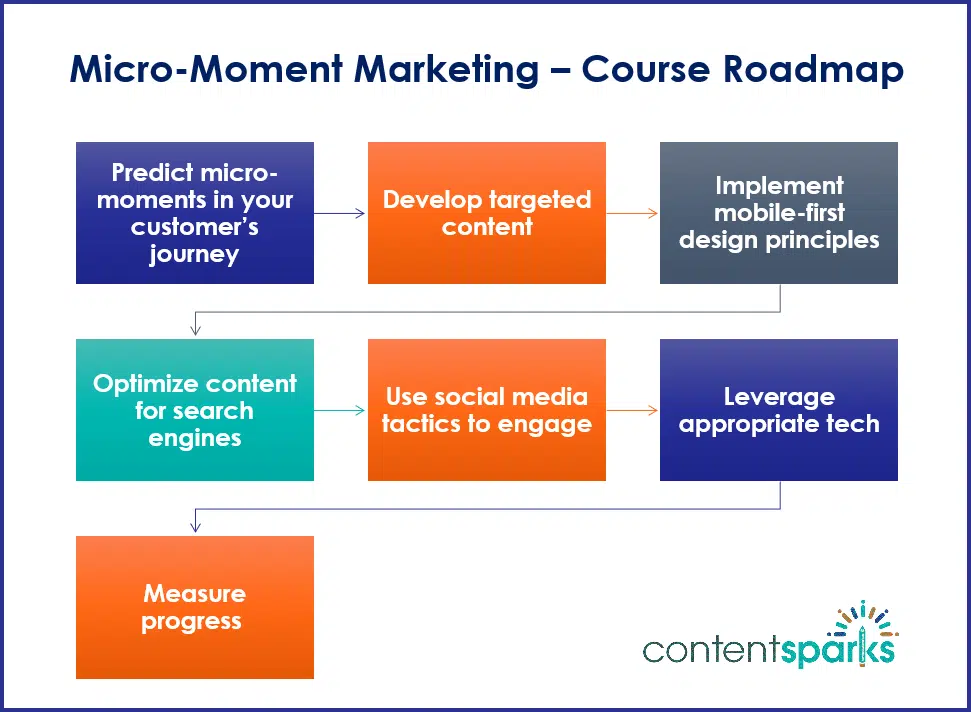 Micro-Moment Marketing – Course Roadmap

Predict micro-moments in your customer's journey

Develop targeted content

Implement mobile-first design principles

Optimize content for search engines

Use social media tactics to engage

Leverage appropriate tech

Measure progress

contentsparks